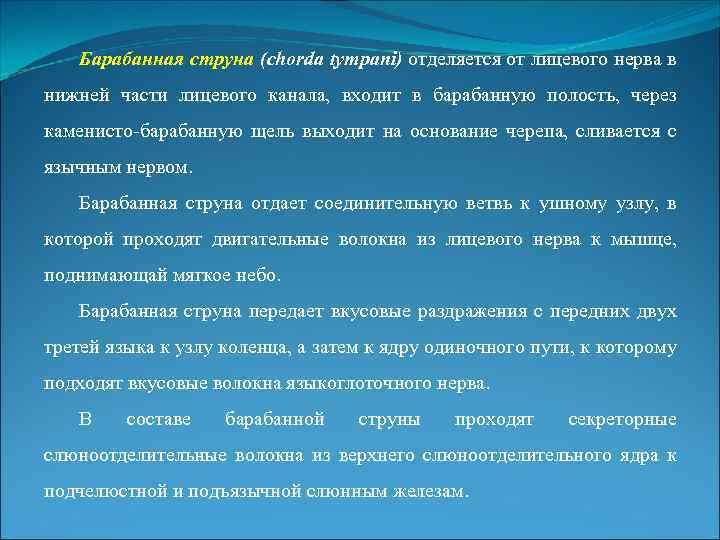 Барабанная струна (chorda tympani) отделяется от лицевого нерва в нижней части лицевого канала, входит в барабанную полость, через каменисто-барабанную щель выходит на основание черепа, сливается с язычным нервом.

Барабанная струна отдает соединительную ветвь к ушному узлу, в которой проходят двигательные волокна из лицевого нерва к мышце, поднимающай мягкое небо.

Барабанная струна передает вкусовые раздражения с передних двух третей языка к узлу коленца, а затем к ядру одиночного пути, к которому подходят вкусовые волокна языкоглоточного нерва.

В составе барабанной струны проходят секреторные слюноотделительные волокна из верхнего слюноотделительного ядра к подчелюстной и подъязычной слюнным железам.